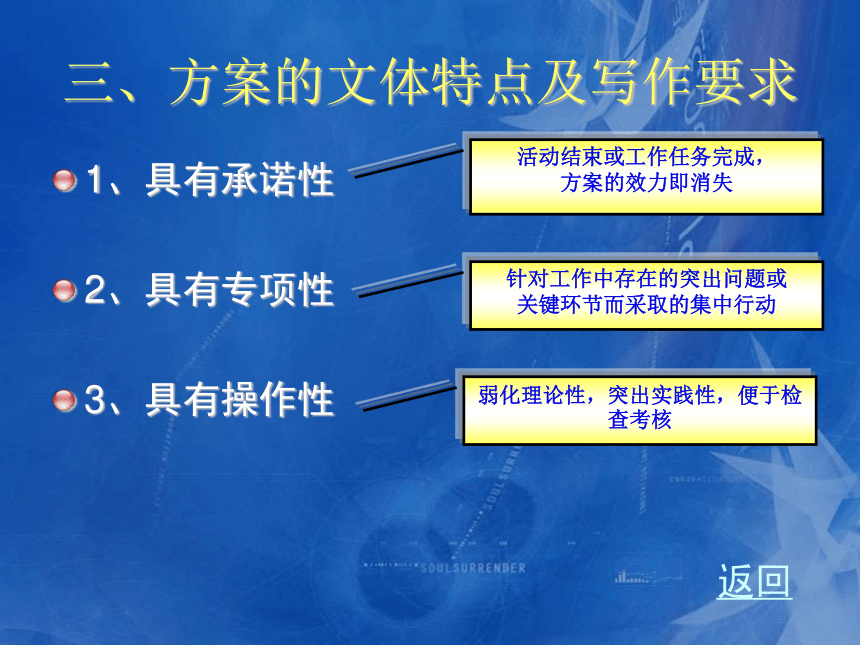 三、方案的文体特点及写作要求

1、具有承诺性

活动结束或工作任务完成，方案的效力即消失

2、具有专项性

针对工作中存在的突出问题或关键环节而采取的集中行动

3、具有操作性

弱化理论性，突出实践性，便于检查考核

SOULSURRENDER

返回